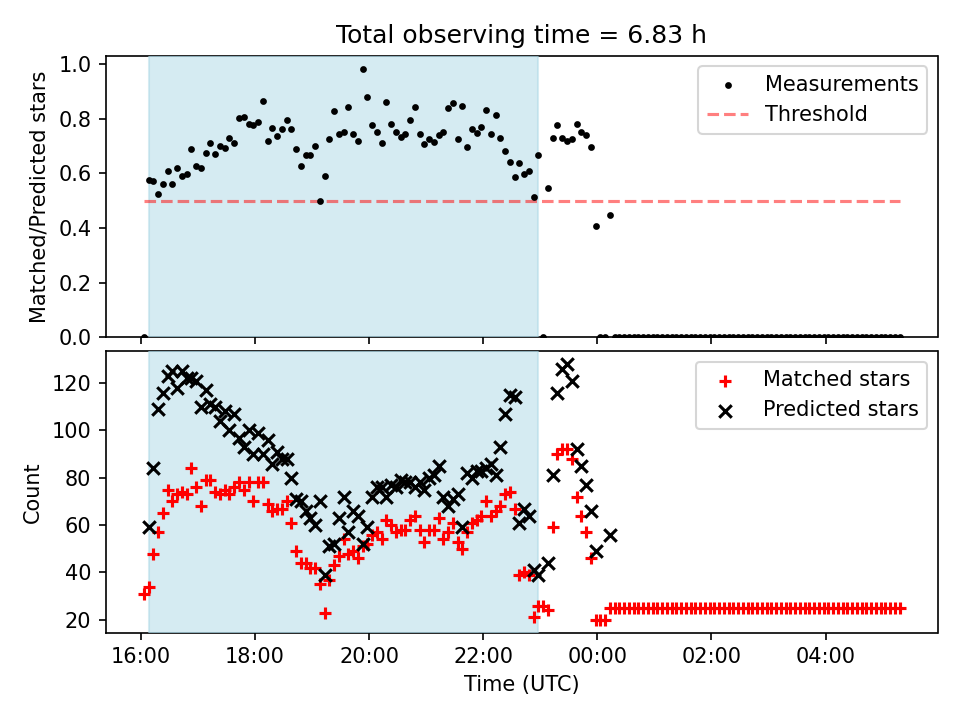 Total observing time = 6.83 h

Matched/Predicted stars

1.0
0.8
0.6
0.4
0.2
0.0

Measurements
Threshold

Count

120
100
80
60
40
20

Matched stars
Predicted stars

16:00
18:00
20:00
22:00
00:00
02:00
04:00

Time (UTC)